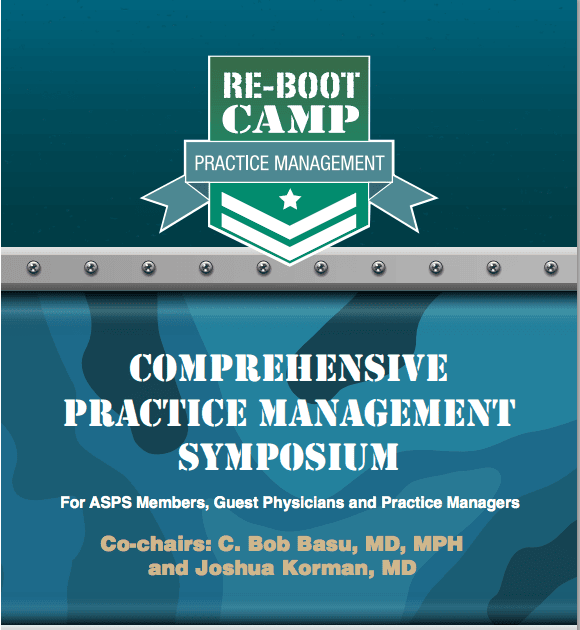 RE-BOOT CAMP

PRACTICE MANAGEMENT

COMPREHENSIVE PRACTICE MANAGEMENT SYMPOSIUM

For ASPS Members, Guest Physicians and Practice Managers

Co-chairs: C. Bob Basu, MD, MPH and Joshua Korman, MD